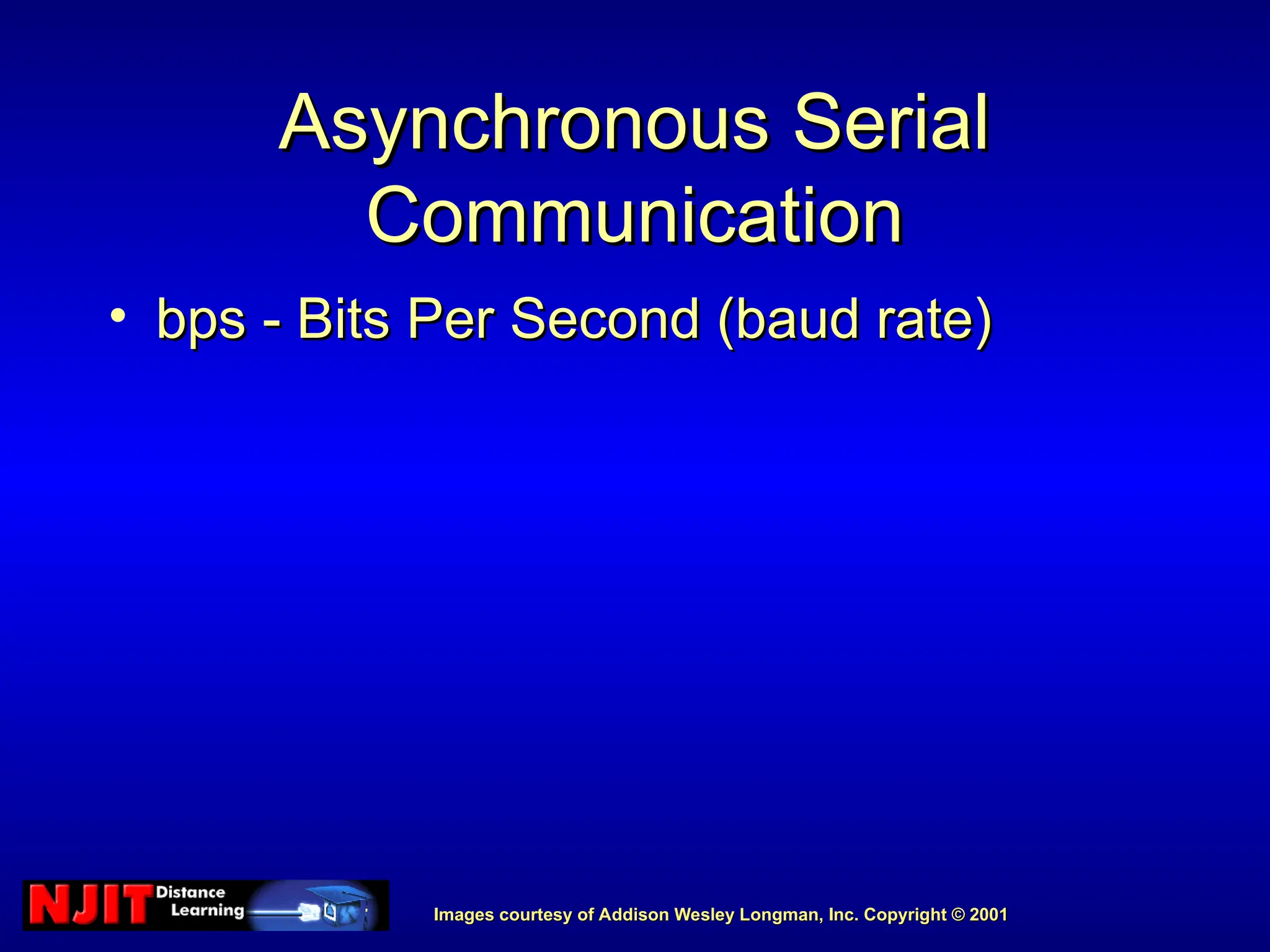 Asynchronous Serial Communication

• bps - Bits Per Second (baud rate)

NJIT Distance Learning

Images courtesy of Addison Wesley Longman, Inc. Copyright © 2001